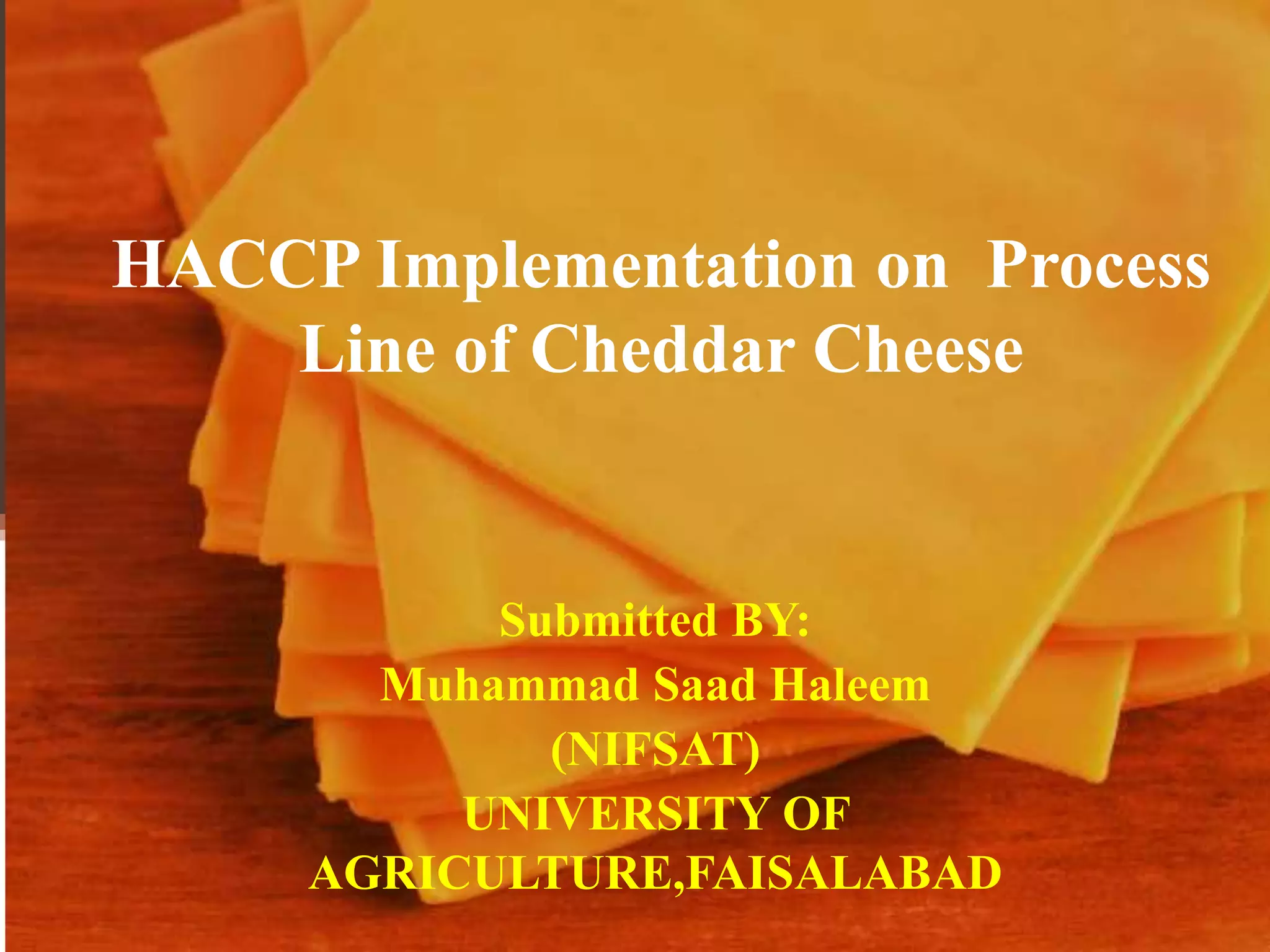 HACCP Implementation on Process Line of Cheddar Cheese

Submitted BY:
Muhammad Saad Haleem
(NIFSAT)
UNIVERSITY OF AGRICULTURE,FAISALABAD